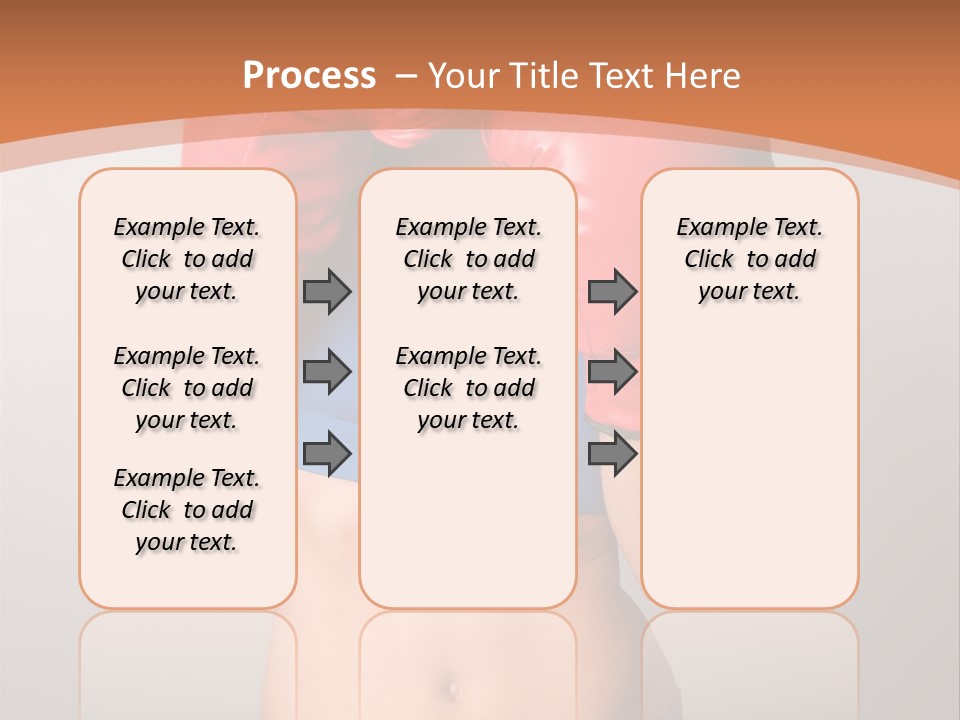 Process – Your Title Text Here

Example Text. Click to add your text.

Example Text. Click to add your text.

Example Text. Click to add your text.

Example Text. Click to add your text.

Example Text. Click to add your text.

Example Text. Click to add your text.